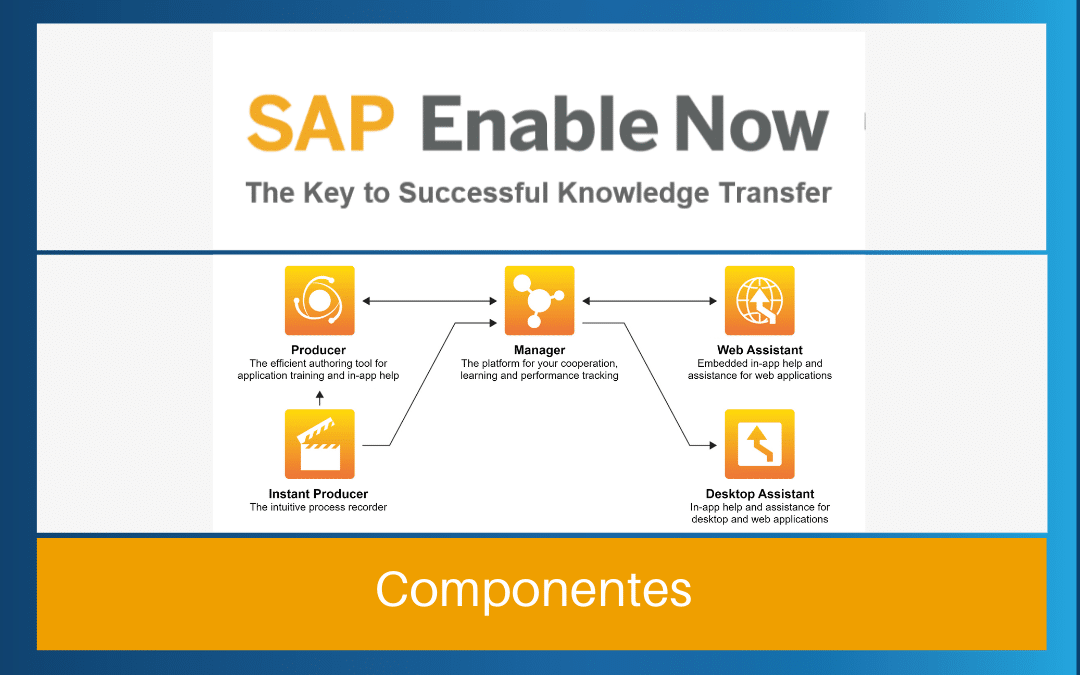 SAP Enable Now

The Key to Successful Knowledge Transfer

Producer
The efficient authoring tool for application training and in-app help

Manager
The platform for your cooperation, learning and performance tracking

Web Assistant
Embedded in-app help and assistance for web applications

Instant Producer
The intuitive process recorder

Desktop Assistant
In-app help and assistance for desktop and web applications

Componentes